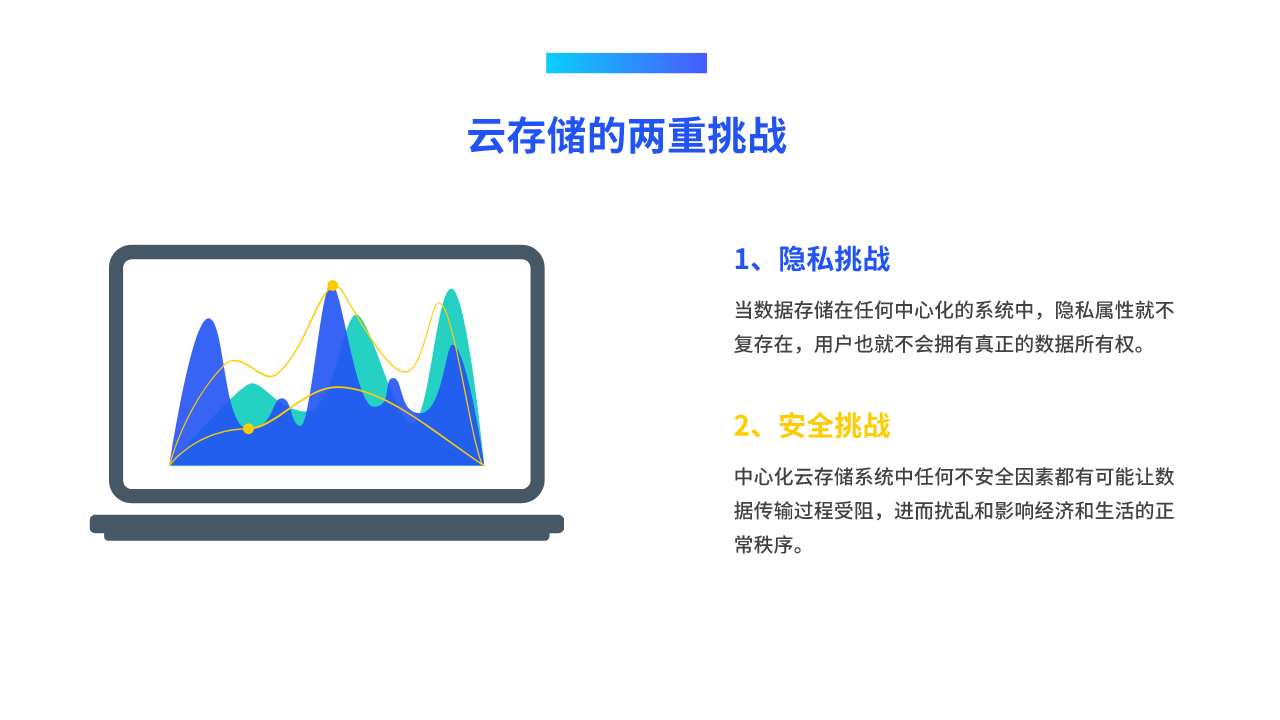 云存储的两重挑战

1、隐私挑战

当数据存储在任何中心化的系统中，隐私属性就不复存在，用户也就不会拥有真正的数据所有权。

2、安全挑战

中心化云存储系统中任何不安全因素都有可能让数据传输过程受阻，进而扰乱和影响经济和生活的正常秩序。